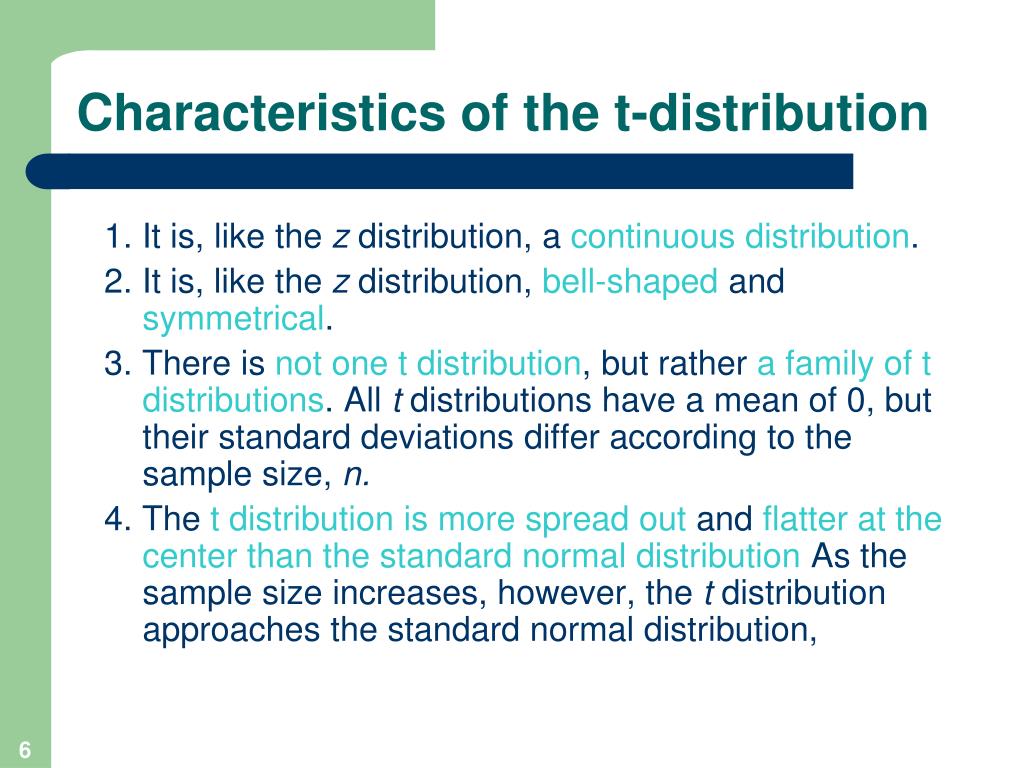 Characteristics of the t-distribution

1. It is, like the z distribution, a continuous distribution.
2. It is, like the z distribution, bell-shaped and symmetrical.
3. There is not one t distribution, but rather a family of t distributions. All t distributions have a mean of 0, but their standard deviations differ according to the sample size, n.
4. The t distribution is more spread out and flatter at the center than the standard normal distribution As the sample size increases, however, the t distribution approaches the standard normal distribution,

6